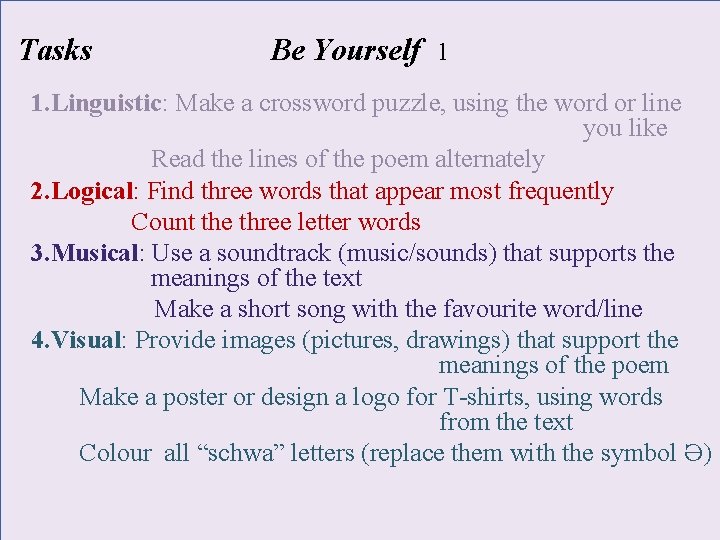 Tasks Be Yourself 1

1.Linguistic: Make a crossword puzzle, using the word or line you like

Read the lines of the poem alternately

2.Logical: Find three words that appear most frequently

Count the three letter words

3.Musical: Use a soundtrack (music/sounds) that supports the meanings of the text

Make a short song with the favourite word/line

4.Visual: Provide images (pictures, drawings) that support the meanings of the poem

Make a poster or design a logo for T-shirts, using words from the text

Colour all “schwa” letters (replace them with the symbol Ə)